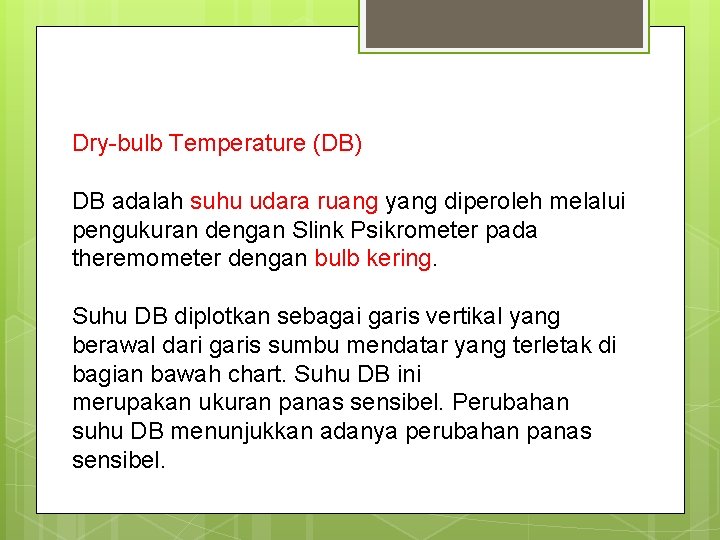 Dry-bulb Temperature (DB)

DB adalah suhu udara ruang yang diperoleh melalui pengukuran dengan Slink Psikrometer pada theremometer dengan bulb kering.

Suhu DB diplotkan sebagai garis vertikal yang berawal dari garis sumbu mendatar yang terletak di bagian bawah chart. Suhu DB ini merupakan ukuran panas sensibel. Perubahan suhu DB menunjukkan adanya perubahan panas sensibel.